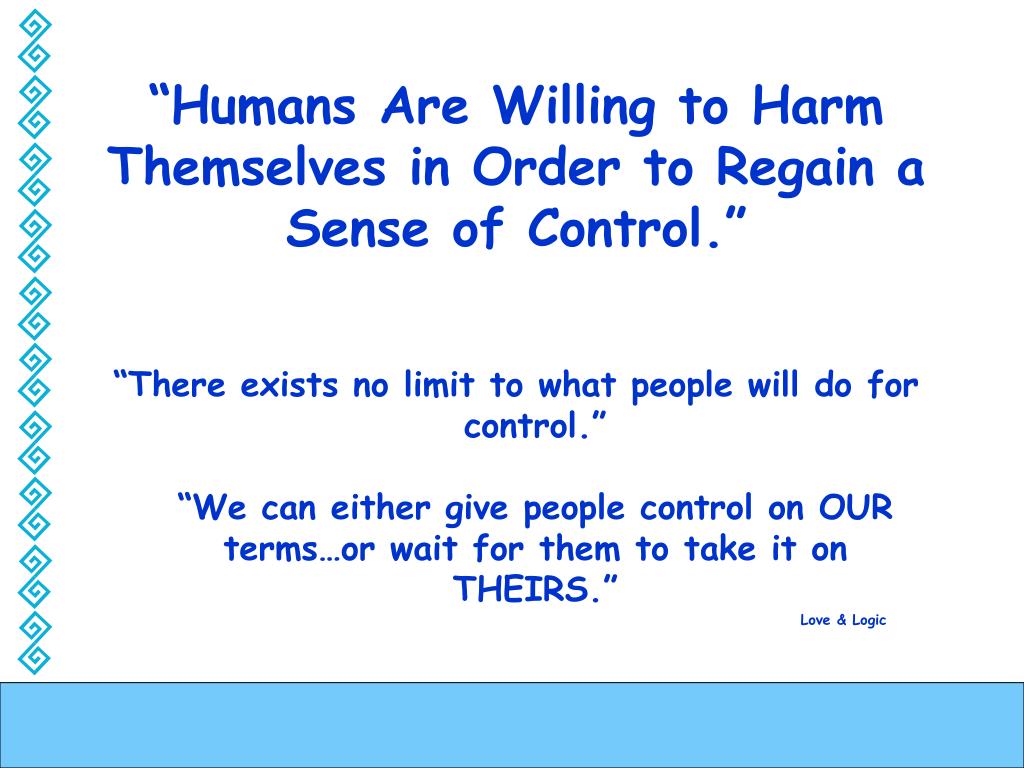 “Humans Are Willing to Harm Themselves in Order to Regain a Sense of Control.”

“There exists no limit to what people will do for control.”

“We can either give people control on OUR terms…or wait for them to take it on THEIRS.”

Love & Logic